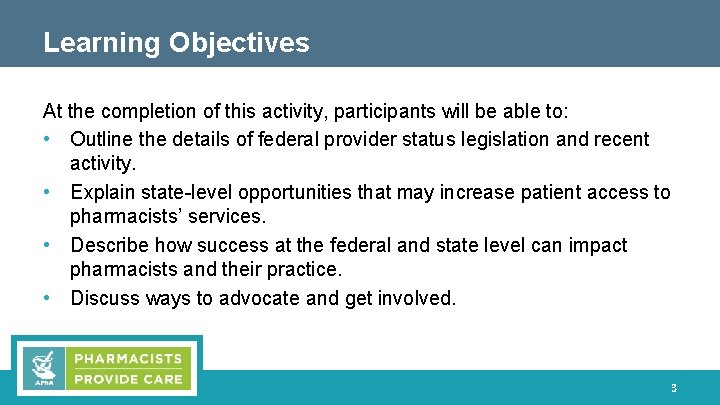 Learning Objectives

At the completion of this activity, participants will be able to:

• Outline the details of federal provider status legislation and recent activity.
• Explain state-level opportunities that may increase patient access to pharmacists' services.
• Describe how success at the federal and state level can impact pharmacists and their practice.
• Discuss ways to advocate and get involved.

APhA

PHARMACISTS
PROVIDE CARE

3